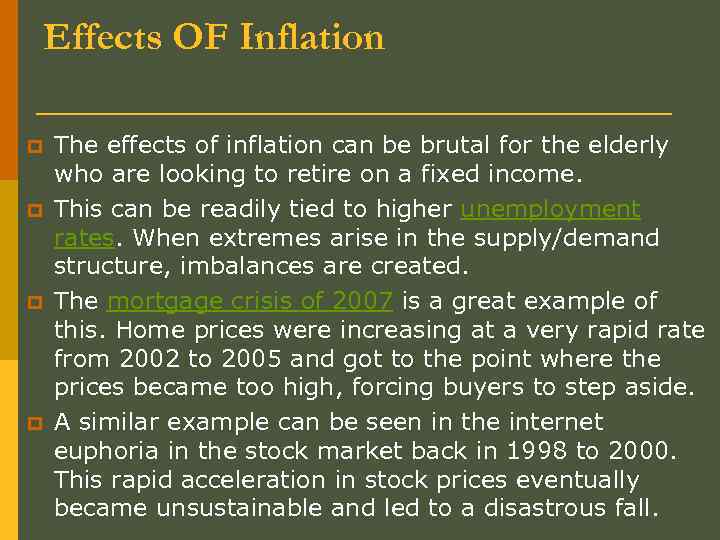 Effects OF Inflation

The effects of inflation can be brutal for the elderly who are looking to retire on a fixed income.

This can be readily tied to higher unemployment rates. When extremes arise in the supply/demand structure, imbalances are created.

The mortgage crisis of 2007 is a great example of this. Home prices were increasing at a very rapid rate from 2002 to 2005 and got to the point where the prices became too high, forcing buyers to step aside.

A similar example can be seen in the internet euphoria in the stock market back in 1998 to 2000. This rapid acceleration in stock prices eventually became unsustainable and led to a disastrous fall.